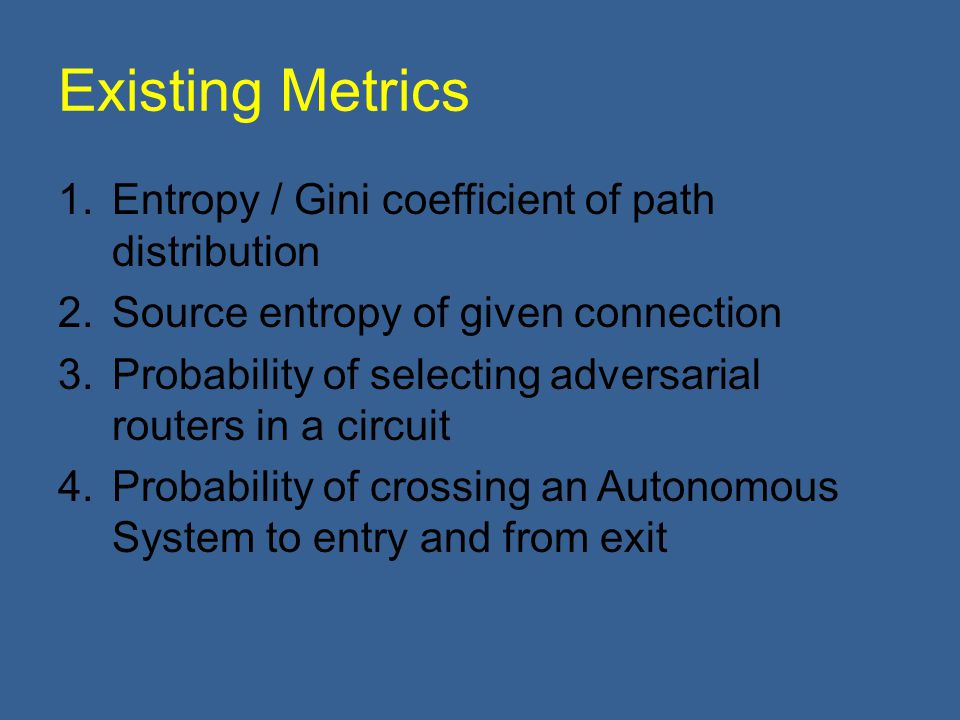 Existing Metrics

1. Entropy / Gini coefficient of path distribution
2. Source entropy of given connection
3. Probability of selecting adversarial routers in a circuit
4. Probability of crossing an Autonomous System to entry and from exit